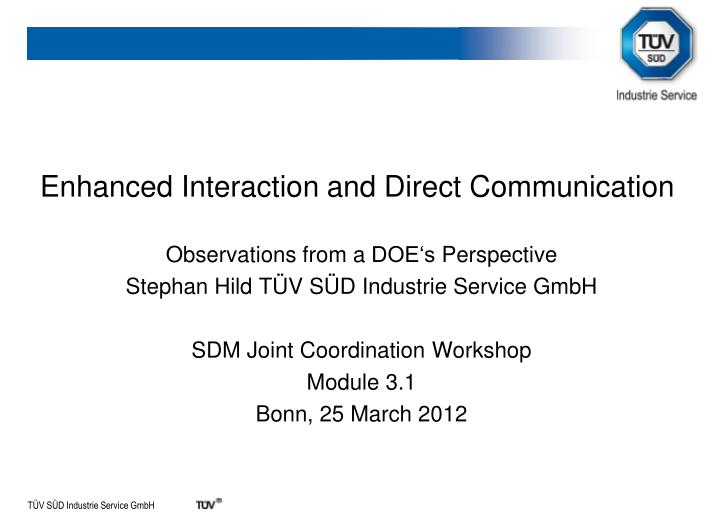 TÜV SÜD

Industrie Service

Enhanced Interaction and Direct Communication

Observations from a DOE‘s Perspective
Stephan Hild TÜV SÜD Industrie Service GmbH

SDM Joint Coordination Workshop
Module 3.1
Bonn, 25 March 2012

TÜV SÜD Industrie Service GmbH

TÜV®